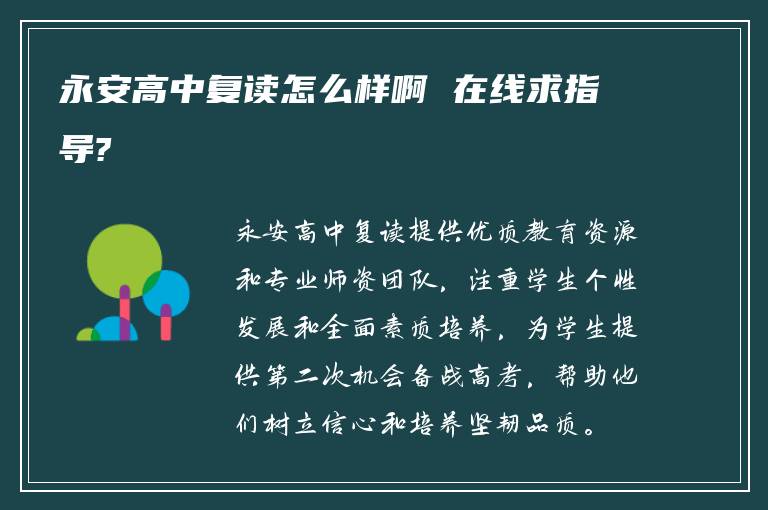 永安高中复读怎么样啊 在线求指导?

永安高中复读提供优质教育资源和专业师资团队，注重学生个性发展和全面素质培养，为学生提供第二次机会备战高考，帮助他们树立信心和培养坚韧品质。